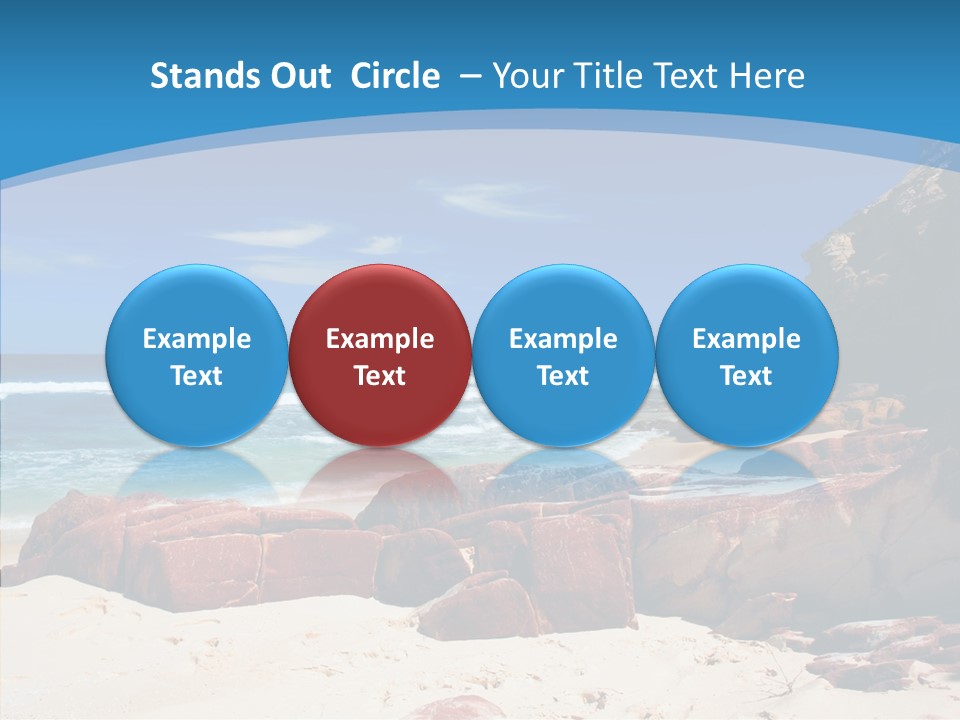 Stands Out Circle – Your Title Text Here

Example Text

Example Text

Example Text

Example Text